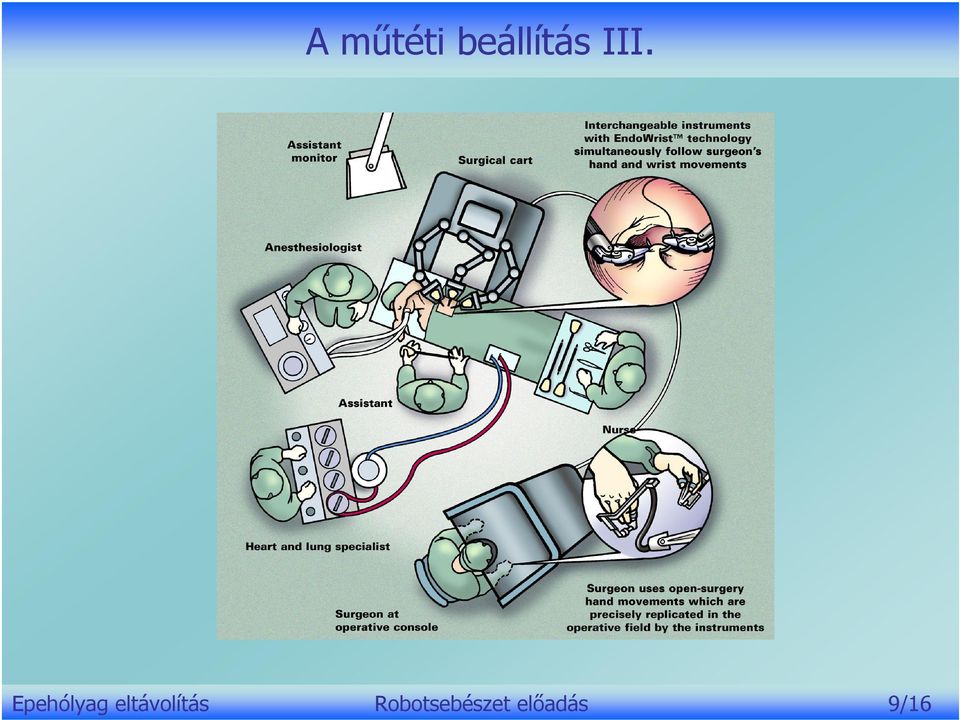 A műtéti beállítás III.

Assistant monitor

Surgical cart

Interchangeable instruments with EndoWrist™ technology simultaneously follow surgeon's hand and wrist movements

Anesthesiologist

Assistant

Nurse

Heart and lung specialist

Surgeon at operative console

Surgeon uses open-surgery hand movements which are precisely replicated in the operative field by the instruments

Epehólyag eltávolítás Robotsebészet előadás 9/16